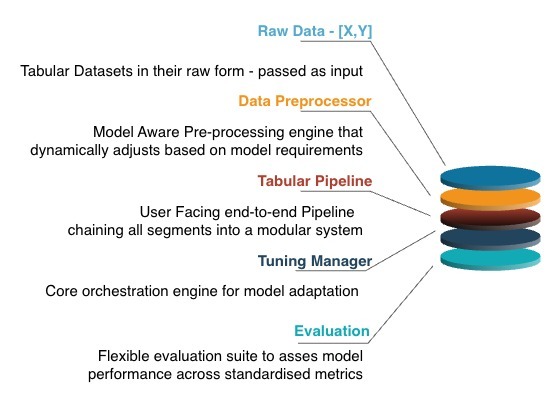 Raw Data - [X,Y]

Tabular Datasets in their raw form - passed as input

Data Preprocessor

Model Aware Pre-processing engine that dynamically adjusts based on model requirements

Tabular Pipeline

User Facing end-to-end Pipeline chaining all segments into a modular system

Tuning Manager

Core orchestration engine for model adaptation

Evaluation

Flexible evaluation suite to asses model performance across standardised metrics